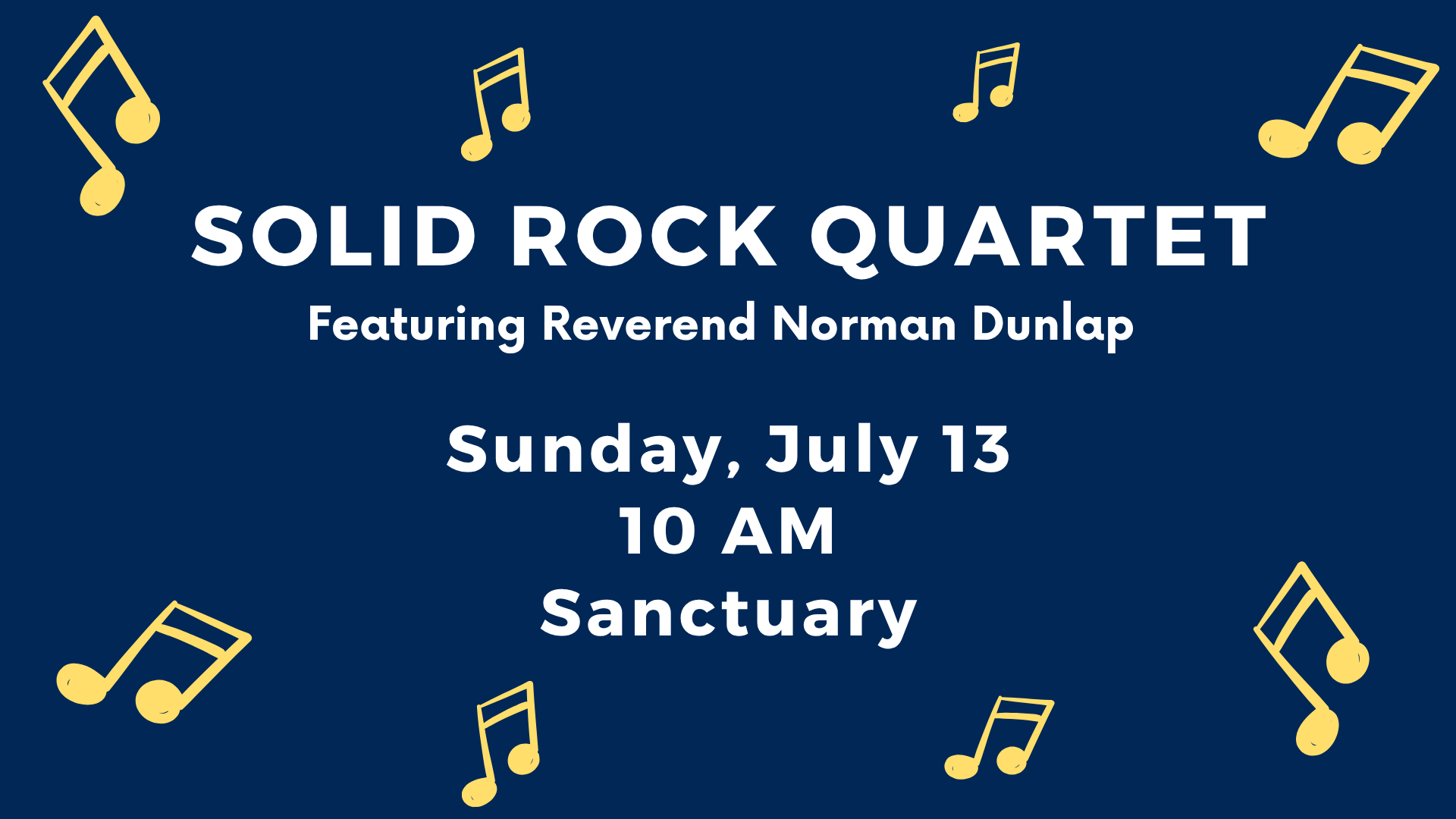 SOLID ROCK QUARTET
Featuring Reverend Norman Dunlap

Sunday, July 13
10 AM
Sanctuary